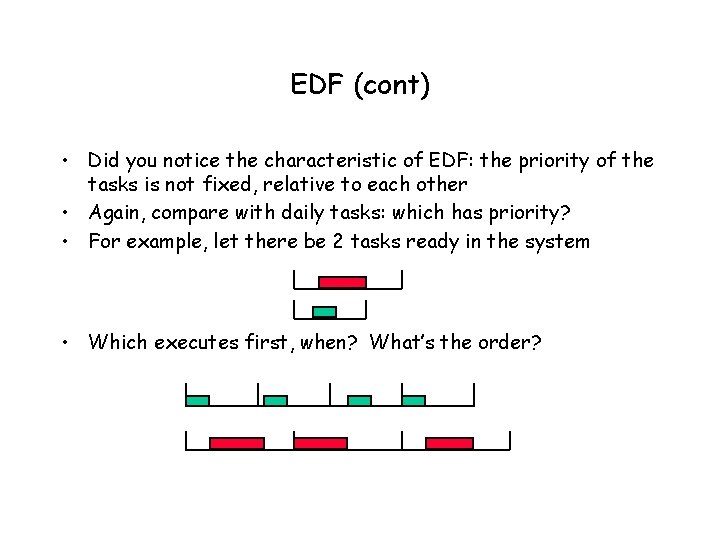 EDF (cont)

• Did you notice the characteristic of EDF: the priority of the tasks is not fixed, relative to each other
• Again, compare with daily tasks: which has priority?
• For example, let there be 2 tasks ready in the system

• Which executes first, when? What's the order?